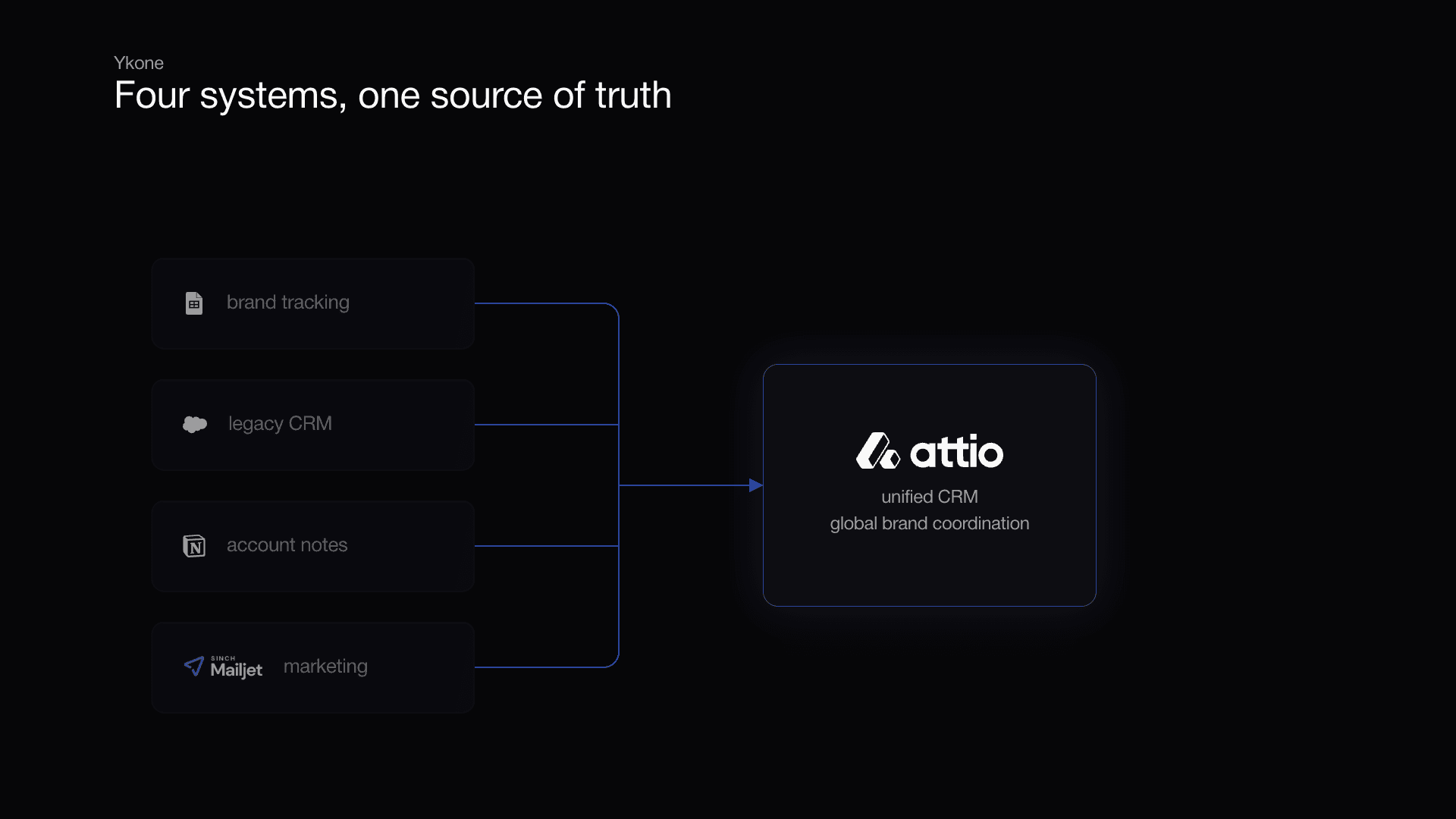 Ykone
Four systems, one source of truth

brand tracking

legacy CRM

N account notes

SINCH Mailjet marketing

attio
unified CRM
global brand coordination